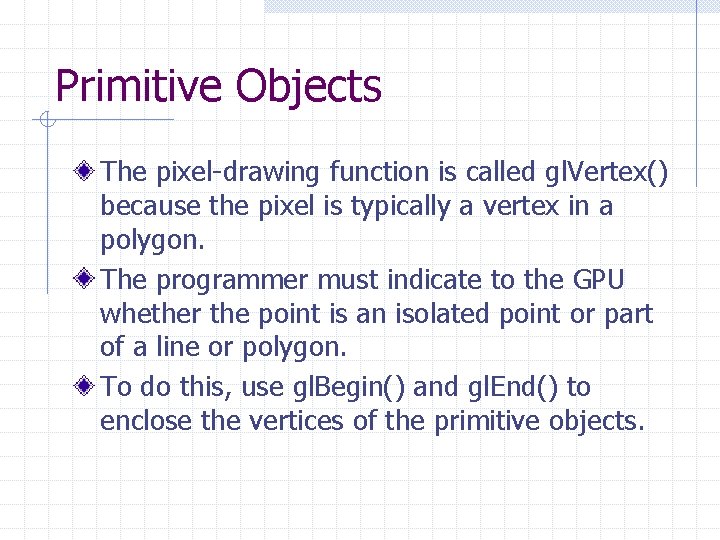 Primitive Objects

The pixel-drawing function is called glVertex() because the pixel is typically a vertex in a polygon.

The programmer must indicate to the GPU whether the point is an isolated point or part of a line or polygon.

To do this, use glBegin() and glEnd() to enclose the vertices of the primitive objects.